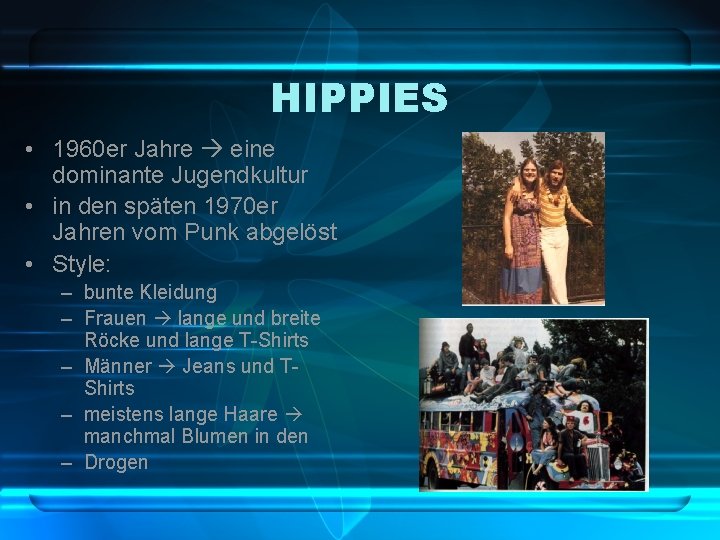 HIPPIES

• 1960er Jahre → eine dominante Jugendkultur
• in den späten 1970er Jahren vom Punk abgelöst
• Style:
– bunte Kleidung
– Frauen → lange und breite Röcke und lange T-Shirts
– Männer → Jeans und T-Shirts
– meistens lange Haare → manchmal Blumen in den
– Drogen